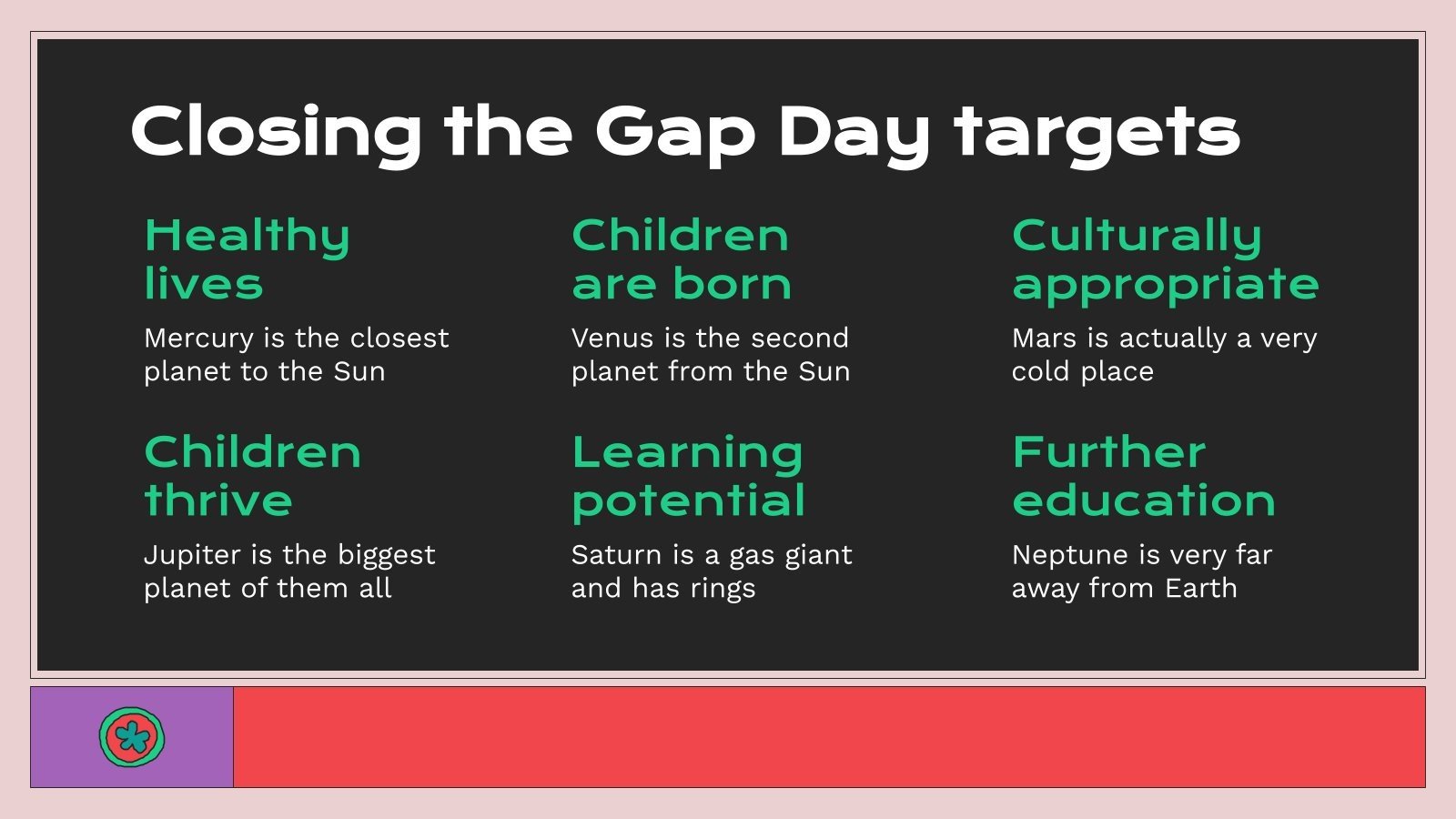 Closing the Gap Day targets

Healthy lives

Mercury is the closest planet to the Sun

Children are born

Venus is the second planet from the Sun

Culturally appropriate

Mars is actually a very cold place

Children thrive

Jupiter is the biggest planet of them all

Learning potential

Saturn is a gas giant and has rings

Further education

Neptune is very far away from Earth